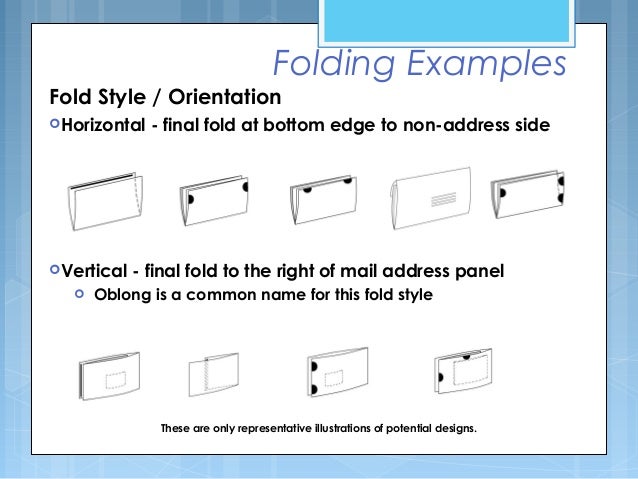 Folding Examples

Fold Style / Orientation

Horizontal - final fold at bottom edge to non-address side

Vertical - final fold to the right of mail address panel

Oblong is a common name for this fold style

These are only representative illustrations of potential designs.